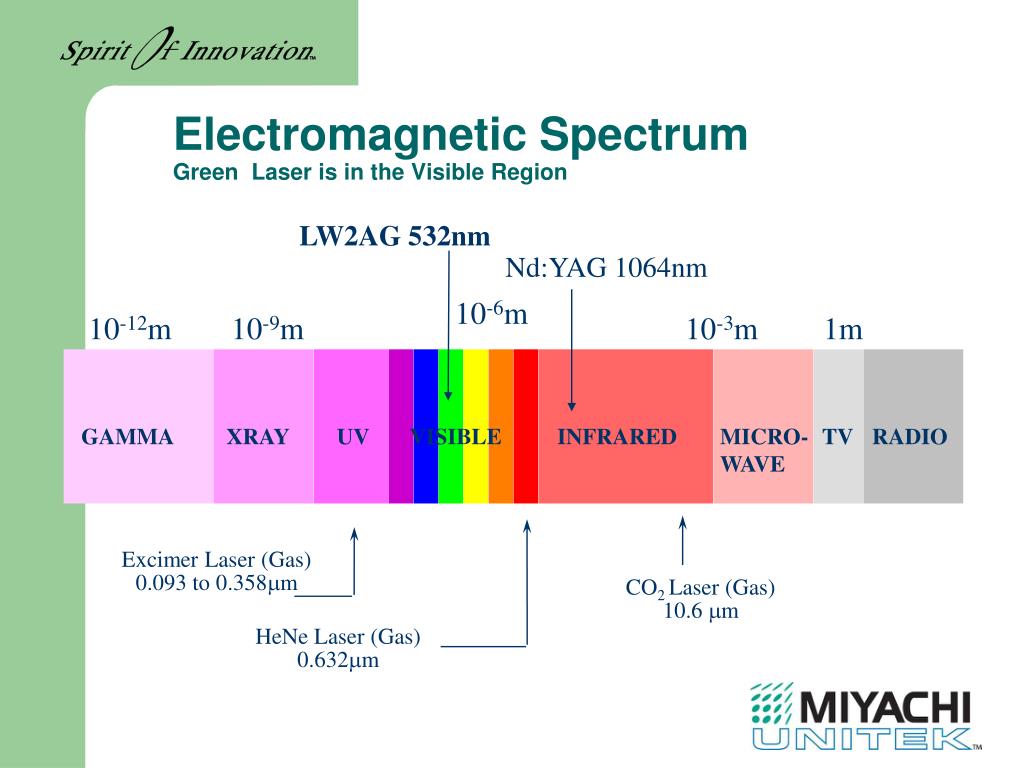 Spirit Of Innovation™

Electromagnetic Spectrum
Green Laser is in the Visible Region

LW2AG 532nm

Nd:YAG 1064nm

$10^{-12}$m $10^{-9}$m $10^{-6}$m $10^{-3}$m 1m

GAMMA XRAY UV VISIBLE INFRARED MICRO-WAVE TV RADIO

Excimer Laser (Gas)
0.093 to 0.358μm

HeNe Laser (Gas)
0.632μm

$CO_2$ Laser (Gas)
10.6 μm

MIYACHI UNITEK™